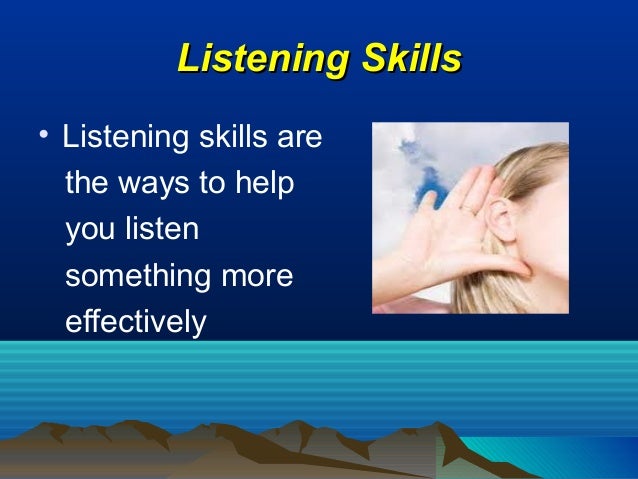 Listening Skills

• Listening skills are the ways to help you listen something more effectively